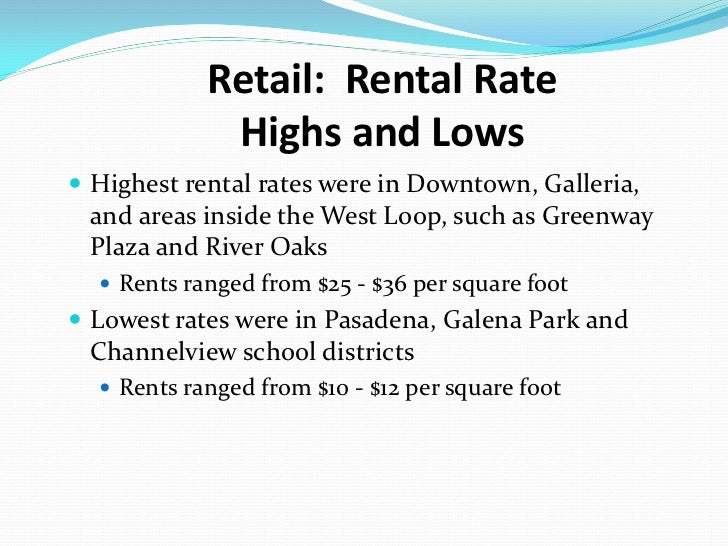 Retail: Rental Rate Highs and Lows

- Highest rental rates were in Downtown, Galleria, and areas inside the West Loop, such as Greenway Plaza and River Oaks
  - Rents ranged from \$25 - \$36 per square foot
- Lowest rates were in Pasadena, Galena Park and Channelview school districts
  - Rents ranged from \$10 - \$12 per square foot